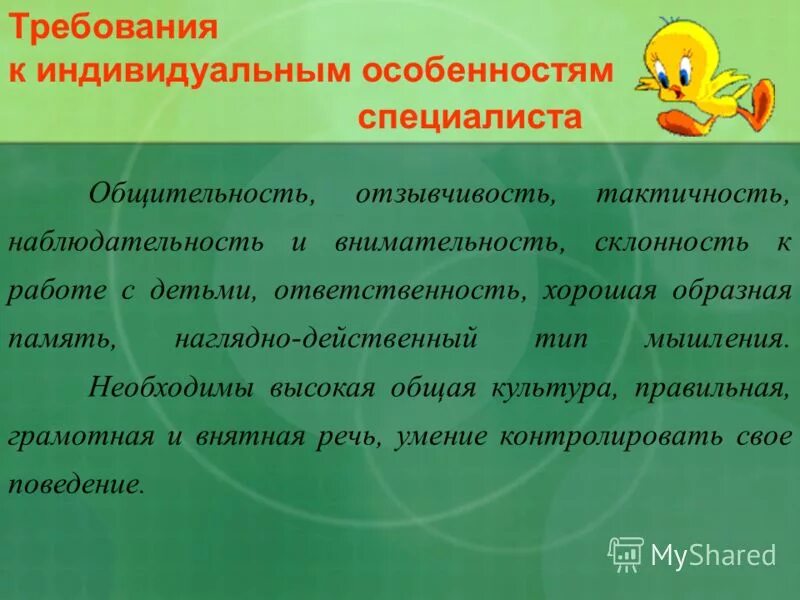 Требования к индивидуальным особенностям специалиста

Общительность, отзывчивость, тактичность, наблюдательность и внимательность, склонность к работе с детьми, ответственность, хорошая образная память, наглядно-действенный тип мышления.

Необходимы высокая общая культура, правильная, грамотная и внятная речь, умение контролировать свое поведение.

MyShared